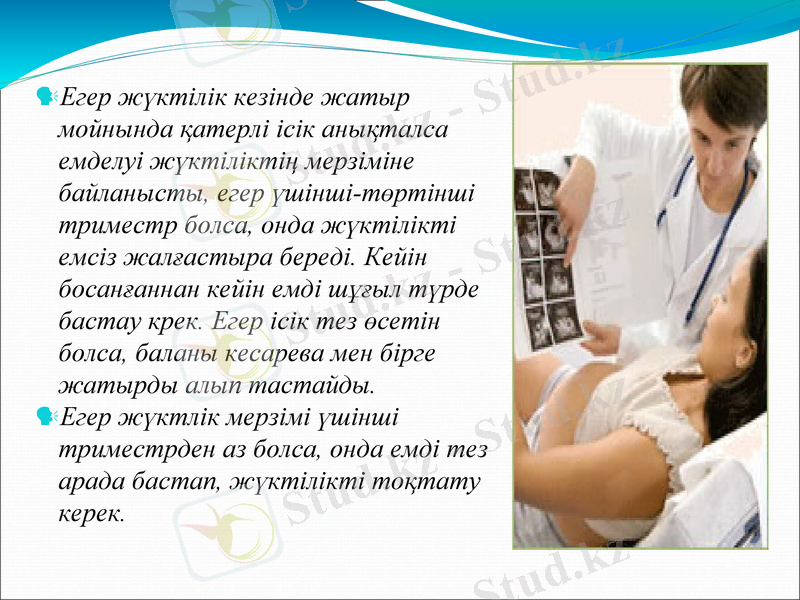 Егер жүктілік кезінде жатыр мойнында қатерлі ісік анықталса емделуі жүктіліктің мерзіміне байланысты, егер үшінші-төртінші триместр болса, онда жүктілікті емсіз жалғастыра береді. Кейін босанғаннан кейін емді шұғыл түрде бастау крек. Егер ісік тез өсетін болса, баланы кесарева мен бірге жатырды алып тастайды.

Егер жүктлік мерзімі үшінші триместрден аз болса, онда емді тез арада бастап, жүктілікті тоқтату керек.

Stud.kz - Stud.kz